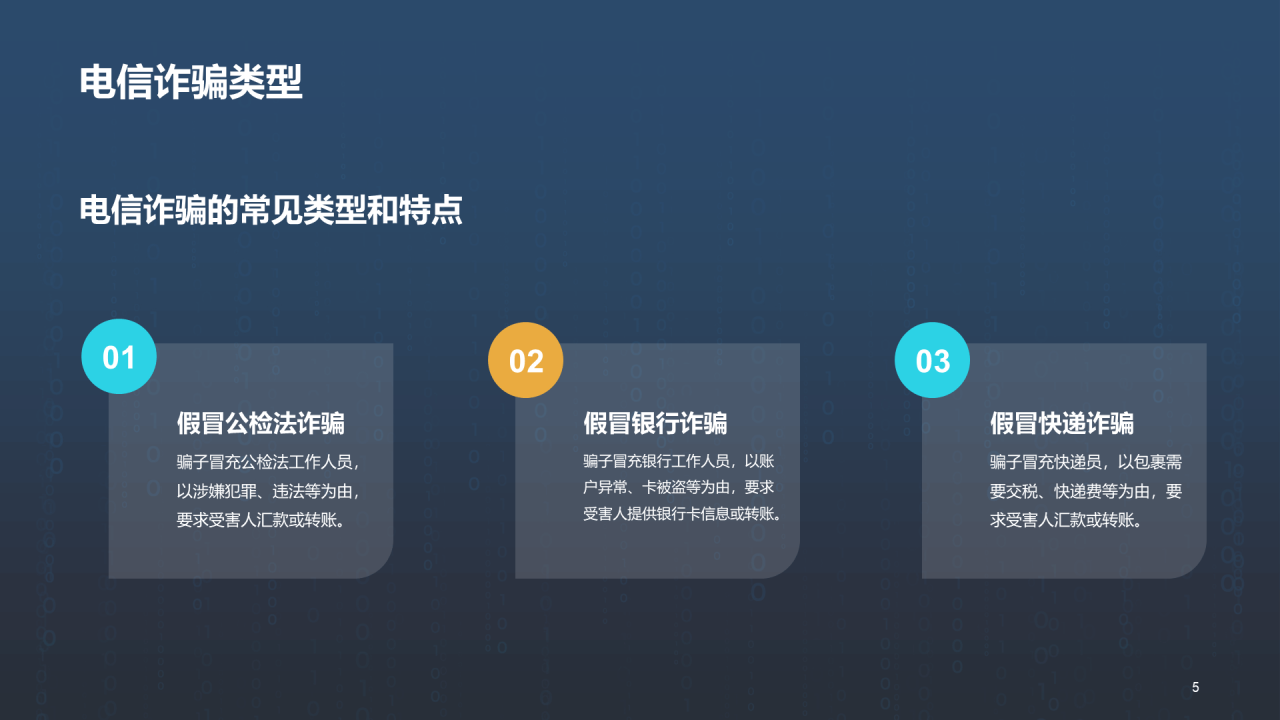 电信诈骗类型

电信诈骗的常见类型和特点

01

假冒公检法诈骗

骗子冒充公检法工作人员，以涉嫌犯罪、违法等为由，要求受害人汇款或转账。

02

假冒银行诈骗

骗子冒充银行工作人员，以账户异常、卡被盗等为由，要求受害人提供银行卡信息或转账。

03

假冒快递诈骗

骗子冒充快递员，以包裹需要交税、快递费等为由，要求受害人汇款或转账。

5